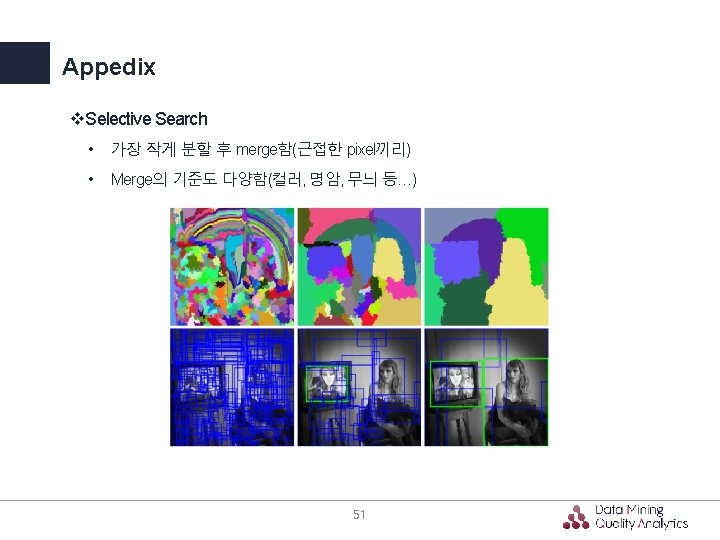 Appedix

❖Selective Search

• 가장 작게 분할 후 merge함(근접한 pixel끼리)

• Merge의 기준도 다양함(컬러, 명암, 무늬 등…)

51

Data Mining
Quality Analytics